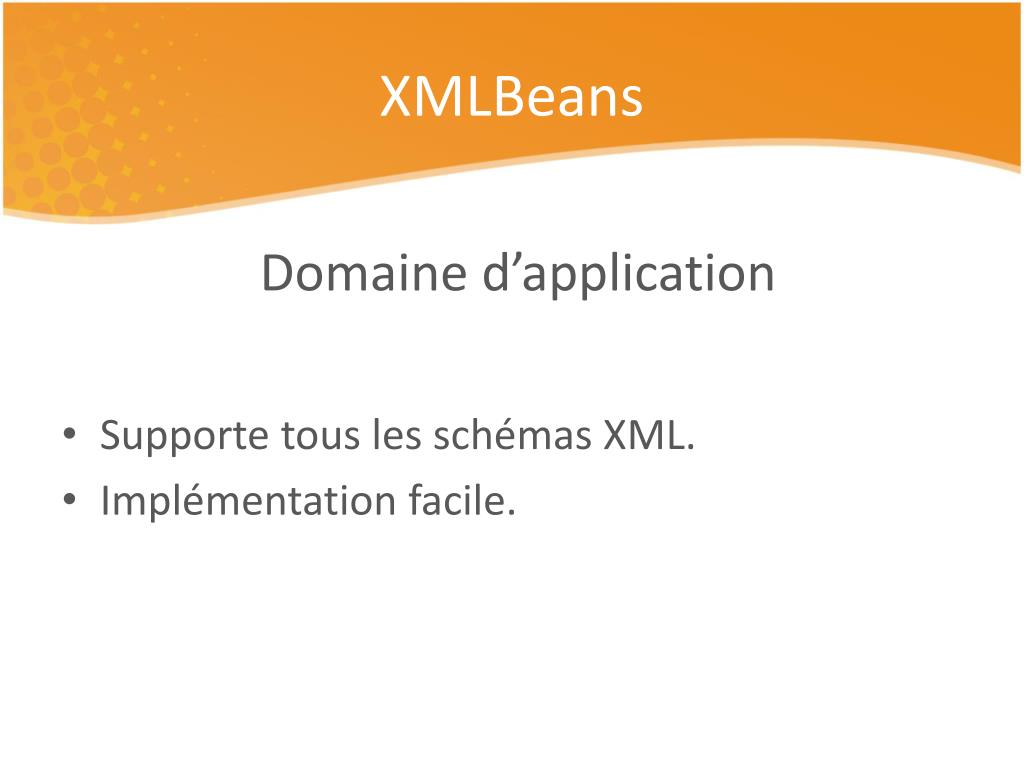 XMLBeans

Domaine d’application

• Supporte tous les schémas XML.
• Implémentation facile.